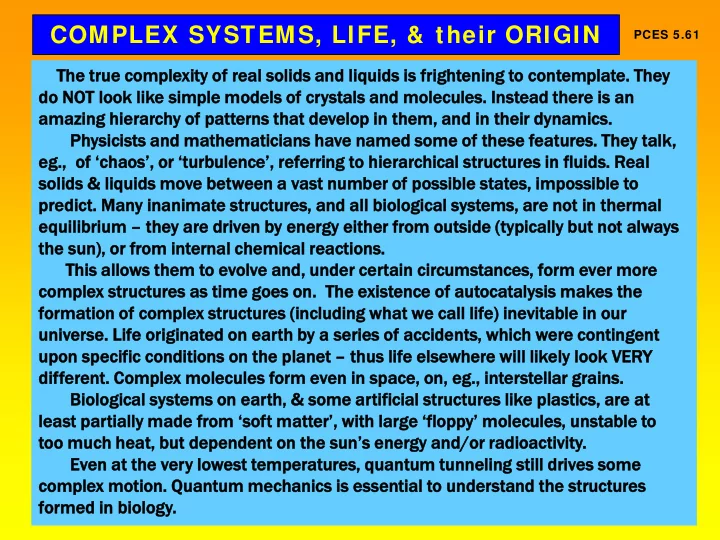 COMPLEX SYSTEMS, LIFE, & their ORIGIN

PCES 5.61

The true complexity of real solids and liquids is frightening to contemplate. They do NOT look like simple models of crystals and molecules. Instead there is an amazing hierarchy of patterns that develop in them, and in their dynamics.

Physicists and mathematicians have named some of these features. They talk, eg., of 'chaos', or 'turbulence', referring to hierarchical structures in fluids. Real solids & liquids move between a vast number of possible states, impossible to predict. Many inanimate structures, and all biological systems, are not in thermal equilibrium – they are driven by energy either from outside (typically but not always the sun), or from internal chemical reactions.

This allows them to evolve and, under certain circumstances, form ever more complex structures as time goes on. The existence of autocatalysis makes the formation of complex structures (including what we call life) inevitable in our universe. Life originated on earth by a series of accidents, which were contingent upon specific conditions on the planet – thus life elsewhere will likely look VERY different. Complex molecules form even in space, on, eg., interstellar grains.

Biological systems on earth, & some artificial structures like plastics, are at least partially made from 'soft matter', with large 'floppy' molecules, unstable to too much heat, but dependent on the sun's energy and/or radioactivity.

Even at the very lowest temperatures, quantum tunneling still drives some complex motion. Quantum mechanics is essential to understand the structures formed in biology.